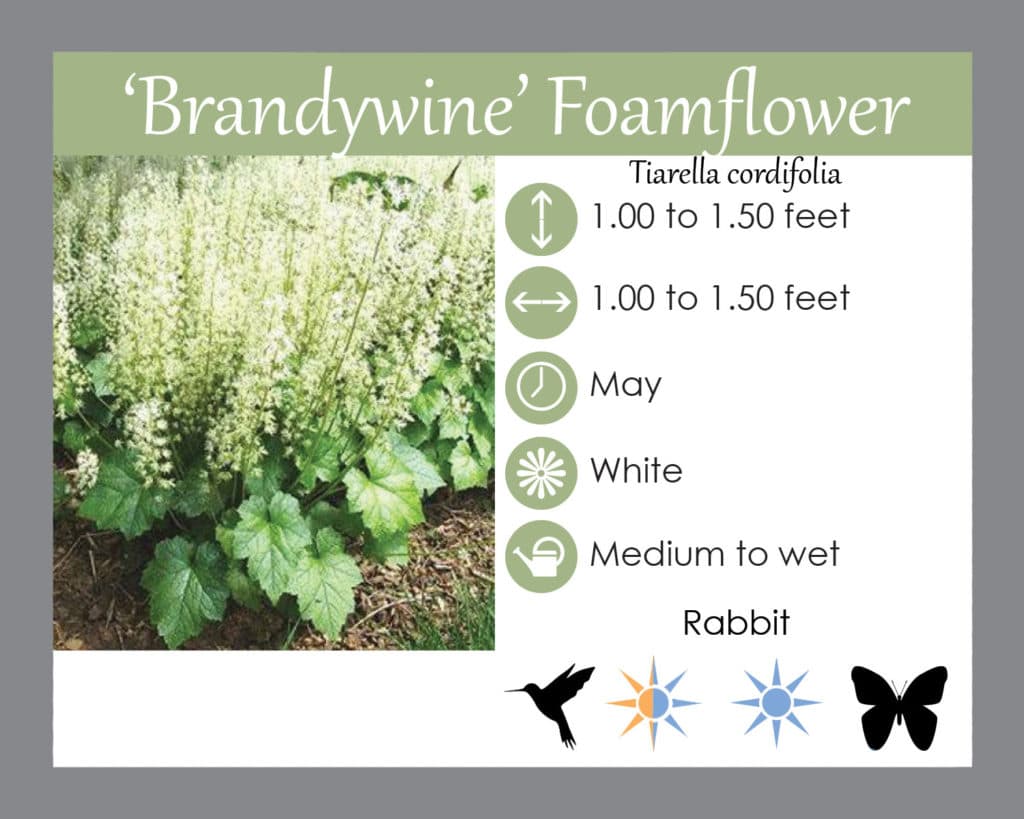 ‘Brandywine’ Foamflower

Tiarella cordifolia

1.00 to 1.50 feet

1.00 to 1.50 feet

May

White

Medium to wet

Rabbit